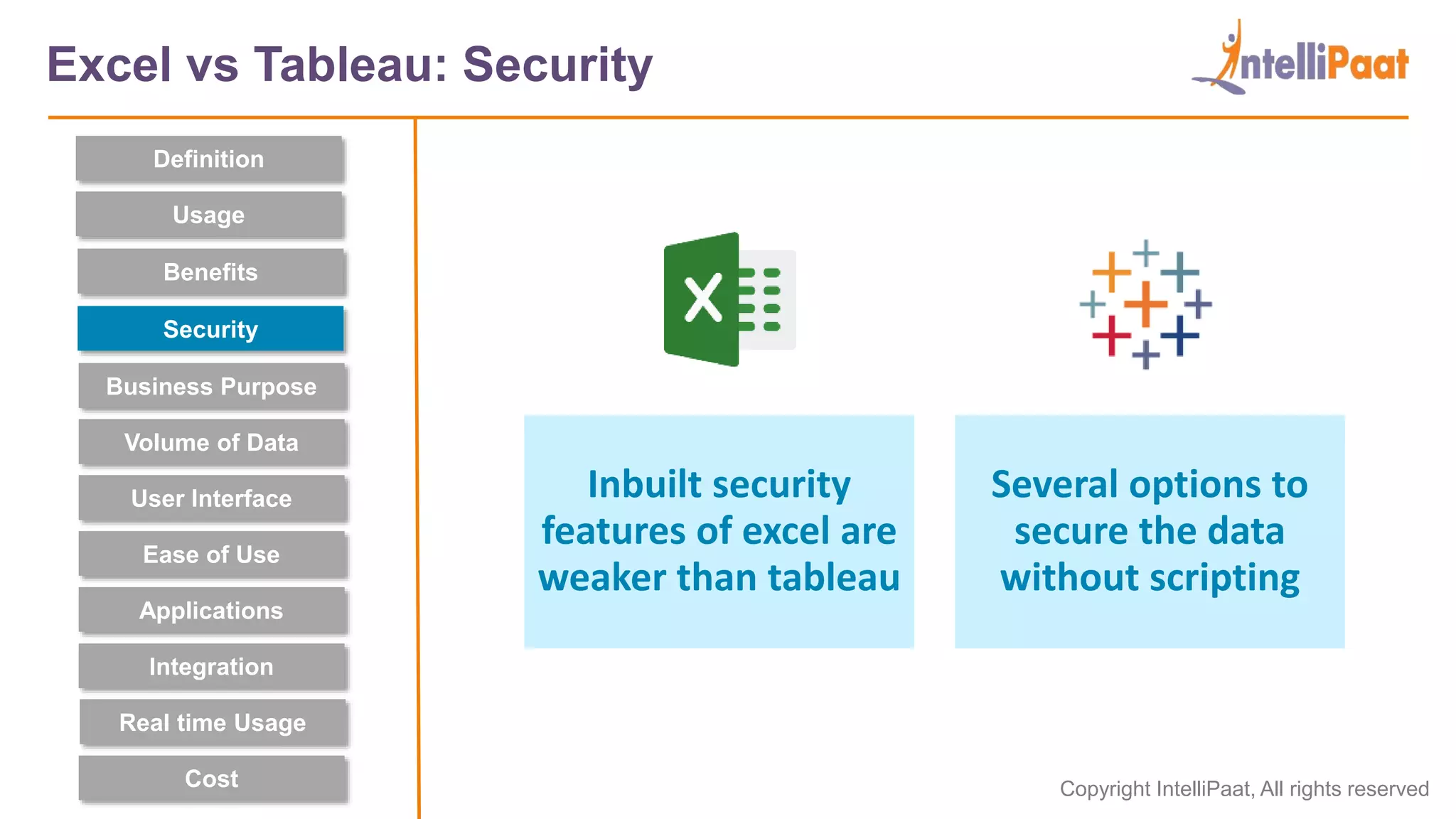 Excel vs Tableau: Security

IntelliPaat

Definition

Usage

Benefits

Security

Business Purpose

Volume of Data

User Interface

Ease of Use

Applications

Integration

Real time Usage

Cost

X

Inbuilt security features of excel are weaker than tableau

Several options to secure the data without scripting

Copyright IntelliPaat, All rights reserved